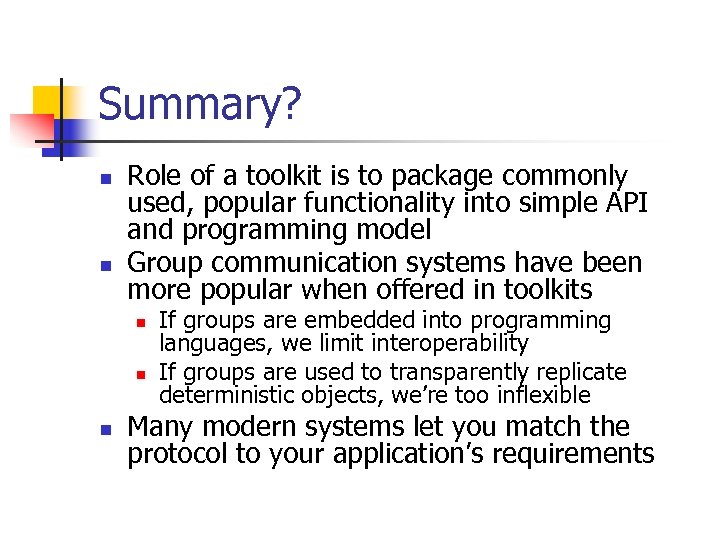 Summary?

- Role of a toolkit is to package commonly used, popular functionality into simple API and programming model
- Group communication systems have been more popular when offered in toolkits
  - If groups are embedded into programming languages, we limit interoperability
  - If groups are used to transparently replicate deterministic objects, we're too inflexible
- Many modern systems let you match the protocol to your application's requirements